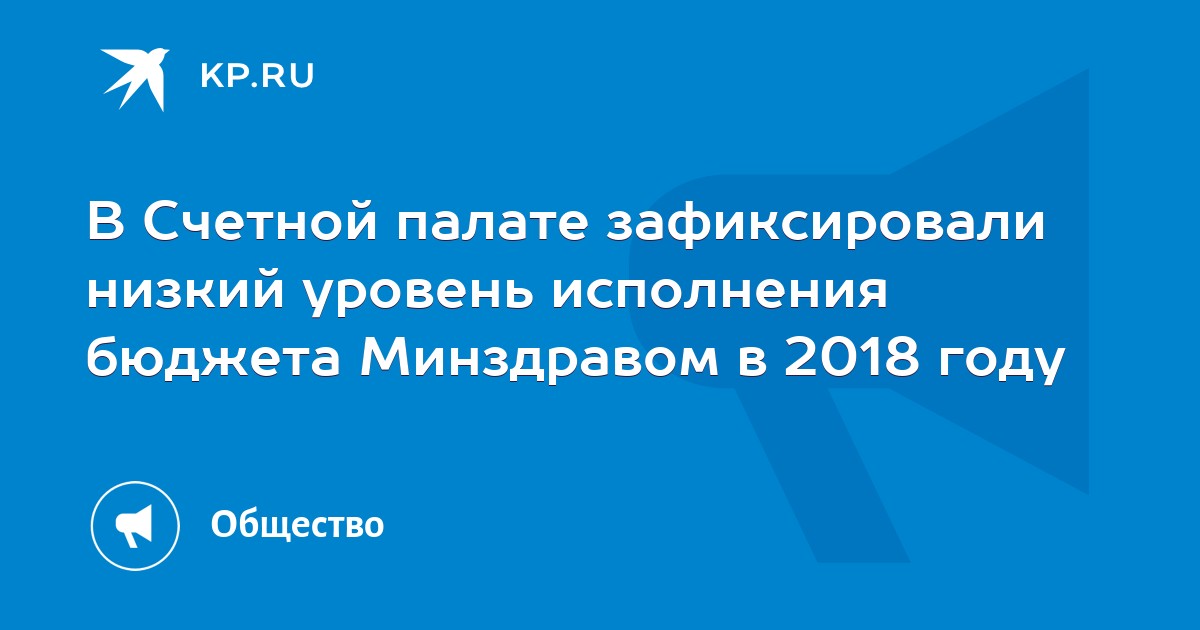 KP.RU

В Счетной палате зафиксировали низкий уровень исполнения бюджета Минздравом в 2018 году

Общество